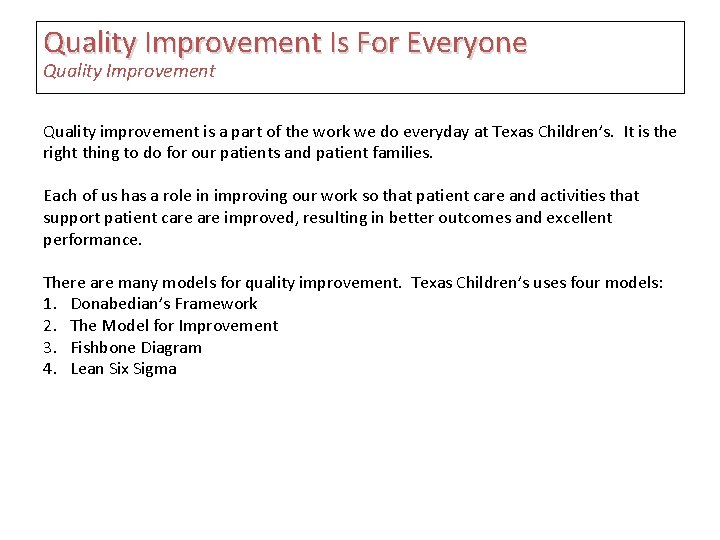 Quality Improvement Is For Everyone
Quality Improvement

Quality improvement is a part of the work we do everyday at Texas Children's. It is the right thing to do for our patients and patient families.

Each of us has a role in improving our work so that patient care and activities that support patient care are improved, resulting in better outcomes and excellent performance.

There are many models for quality improvement. Texas Children's uses four models:
1. Donabedian's Framework
2. The Model for Improvement
3. Fishbone Diagram
4. Lean Six Sigma